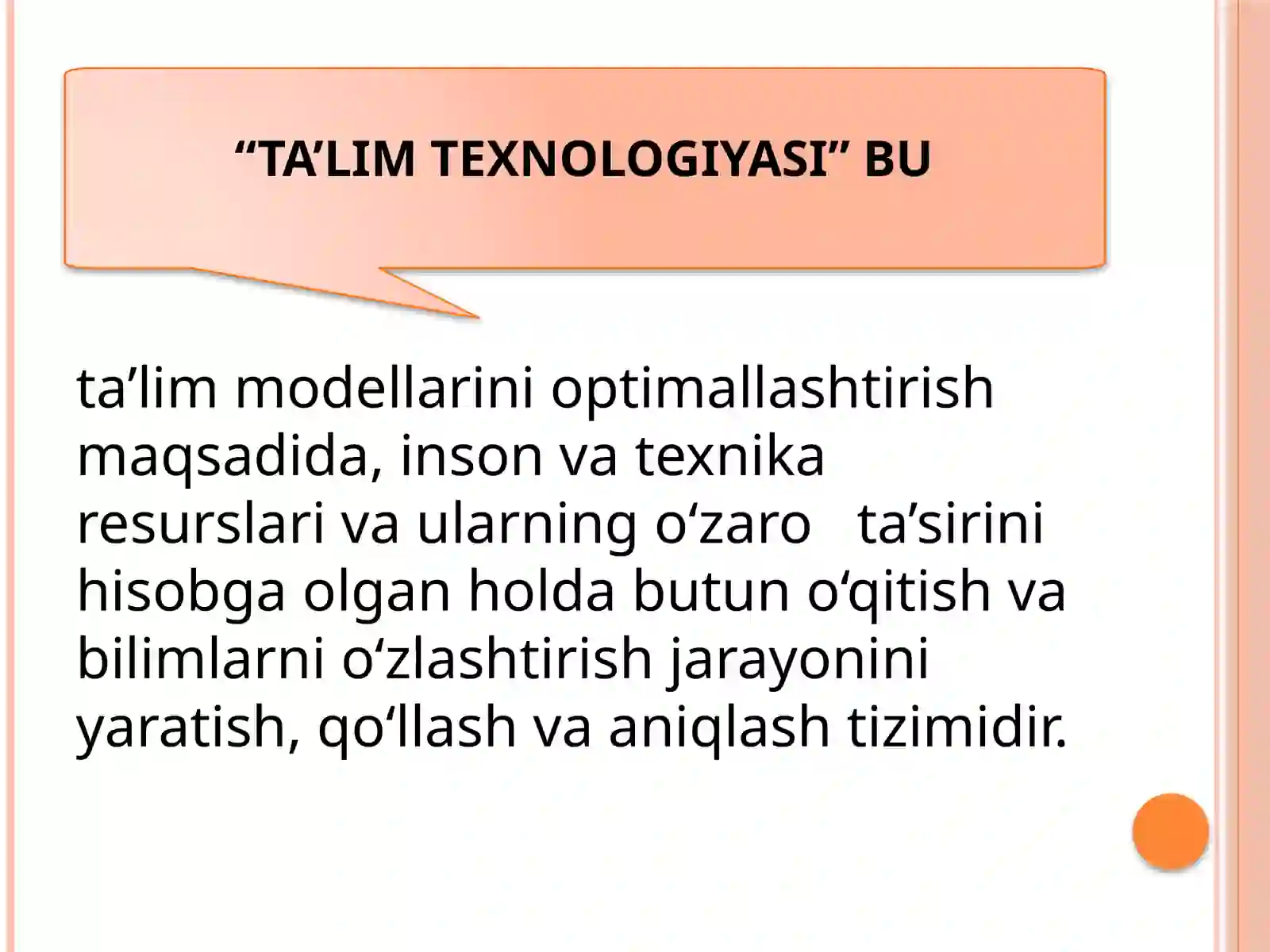 “TA’LIM TEXNOLOGIYASI” BU

ta’lim modellarini optimallashtirish maqsadida, inson va texnika resurslari va ularning o‘zaro ta’sirini hisobga olgan holda butun o‘qitish va bilimlarni o‘zlashtirish jarayonini yaratish, qo‘llash va aniqlash tizimidir.